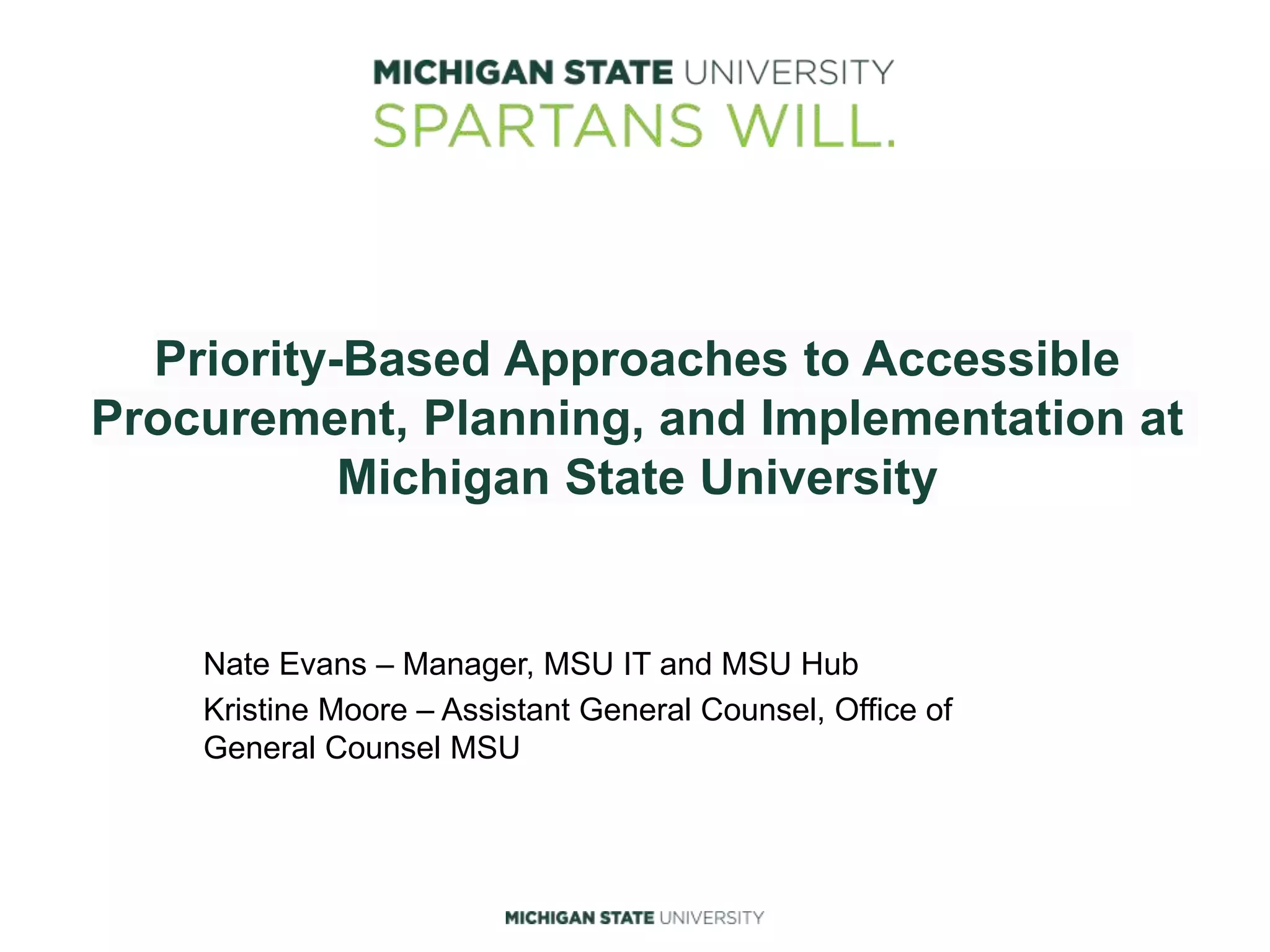 MICHIGAN STATE UNIVERSITY
SPARTANS WILL.

Priority-Based Approaches to Accessible Procurement, Planning, and Implementation at Michigan State University

Nate Evans – Manager, MSU IT and MSU Hub

Kristine Moore – Assistant General Counsel, Office of General Counsel MSU

MICHIGAN STATE UNIVERSITY